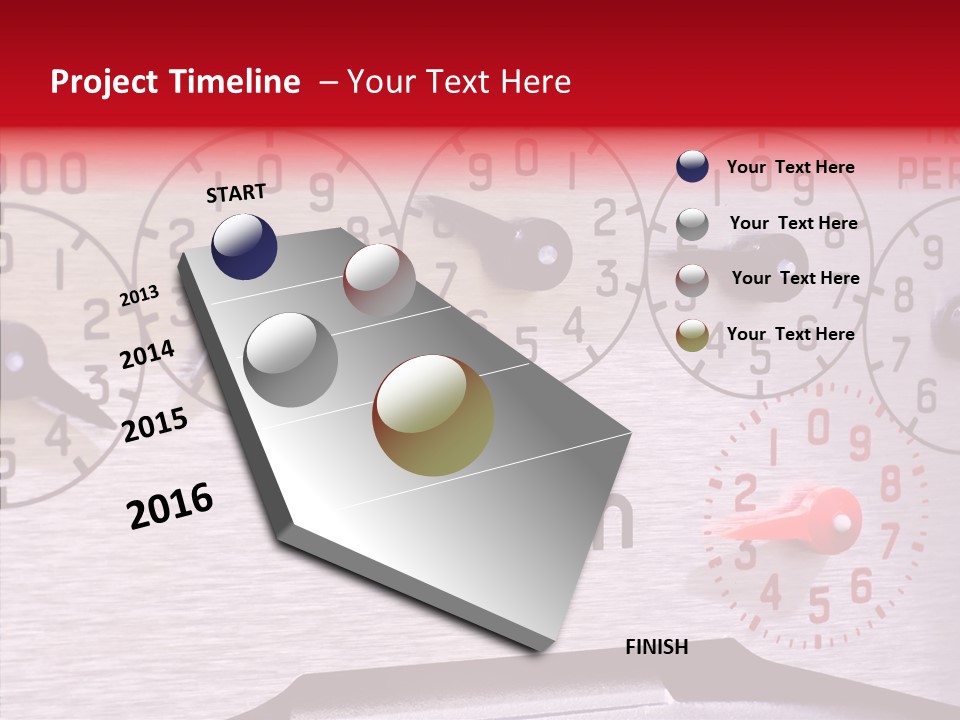 Project Timeline – Your Text Here

START

2013

2014

2015

2016

FINISH

Your Text Here

Your Text Here

Your Text Here

Your Text Here